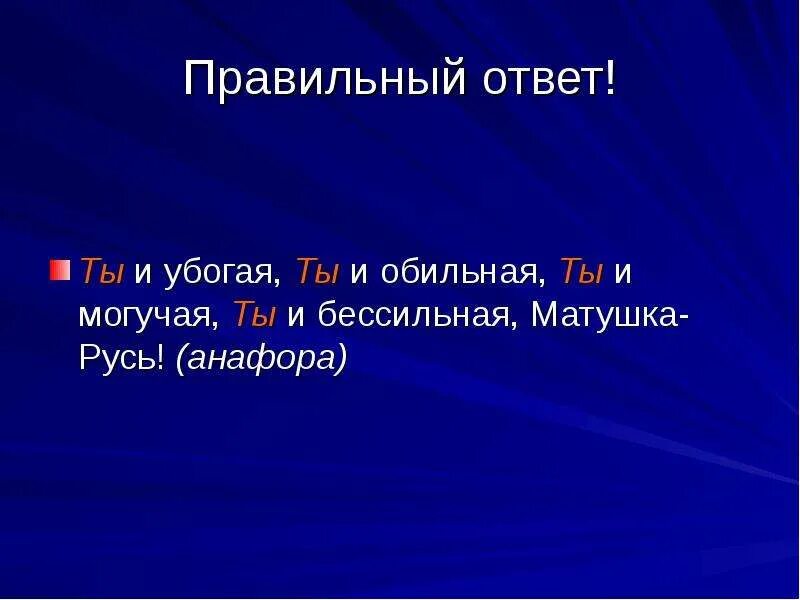 Правильный ответ!

Ты и убогая, Ты и обильная, Ты и могучая, Ты и бессильная, Матушка-Русь! (анафора)